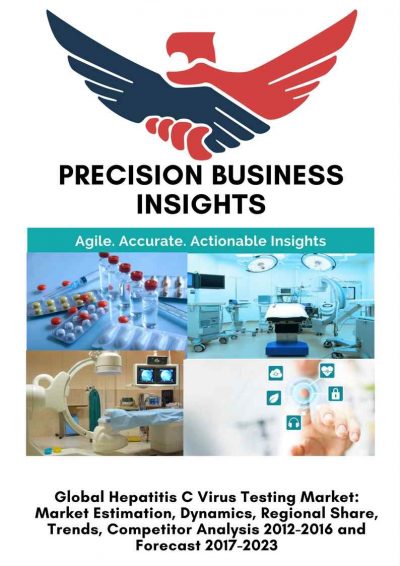 PRECISION BUSINESS INSIGHTS

Agile. Accurate. Actionable Insights

Global Hepatitis C Virus Testing Market: Market Estimation, Dynamics, Regional Share, Trends, Competitor Analysis 2012-2016 and Forecast 2017-2023